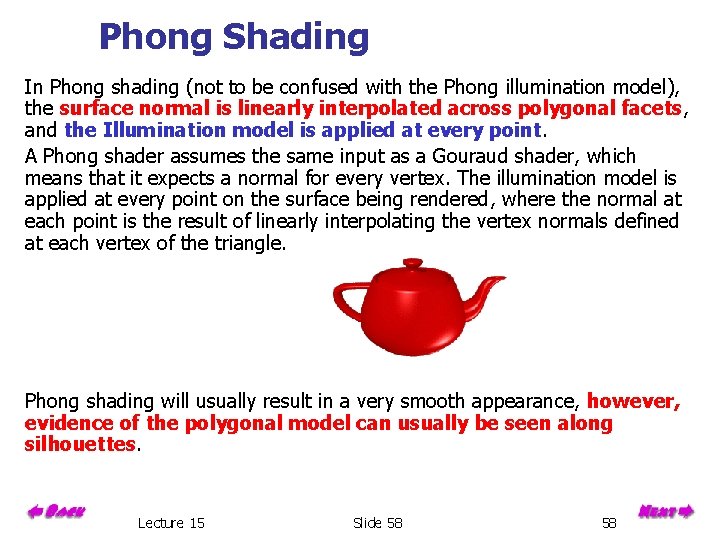 Phong Shading

In Phong shading (not to be confused with the Phong illumination model), the surface normal is linearly interpolated across polygonal facets, and the Illumination model is applied at every point.

A Phong shader assumes the same input as a Gouraud shader, which means that it expects a normal for every vertex. The illumination model is applied at every point on the surface being rendered, where the normal at each point is the result of linearly interpolating the vertex normals defined at each vertex of the triangle.

Phong shading will usually result in a very smooth appearance, however, evidence of the polygonal model can usually be seen along silhouettes.

Back Lecture 15 Slide 58 58 Next